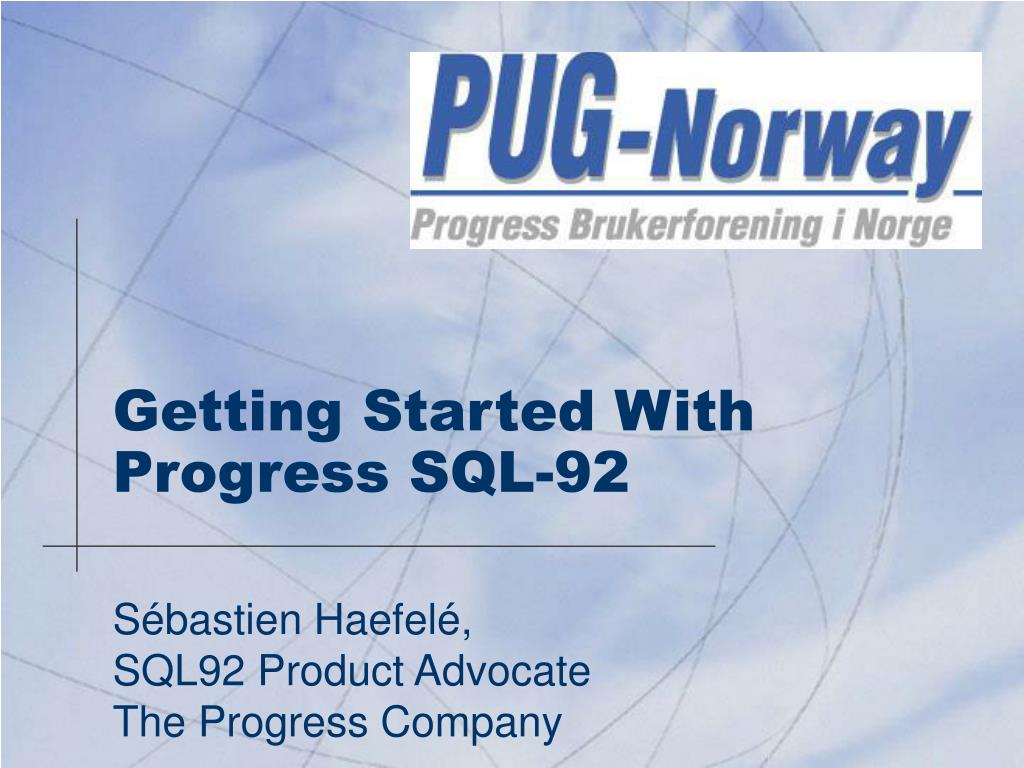 PUG-Norway
Progress Brukerforening i Norge

Getting Started With Progress SQL-92

Sébastien Haefelé,
SQL92 Product Advocate
The Progress Company